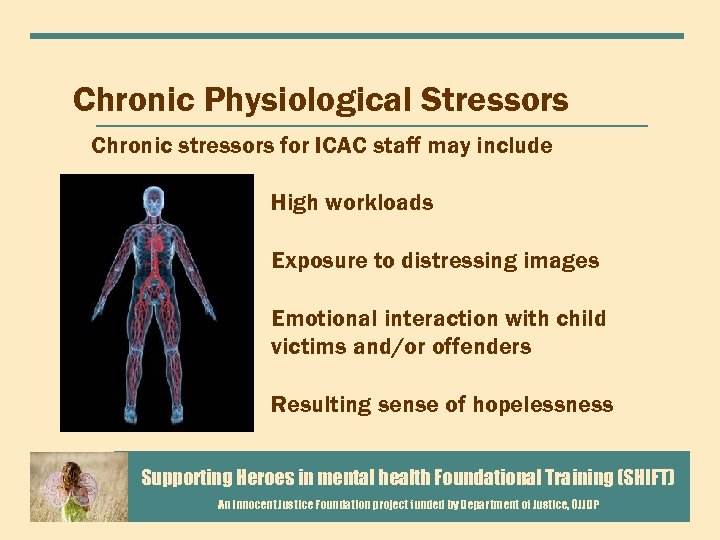 Chronic Physiological Stressors

Chronic stressors for ICAC staff may include

High workloads

Exposure to distressing images

Emotional interaction with child victims and/or offenders

Resulting sense of hopelessness

Supporting Heroes in mental health Foundational Training (SHIFT)

An Innocent Justice Foundation project funded by Department of Justice, OJJDP